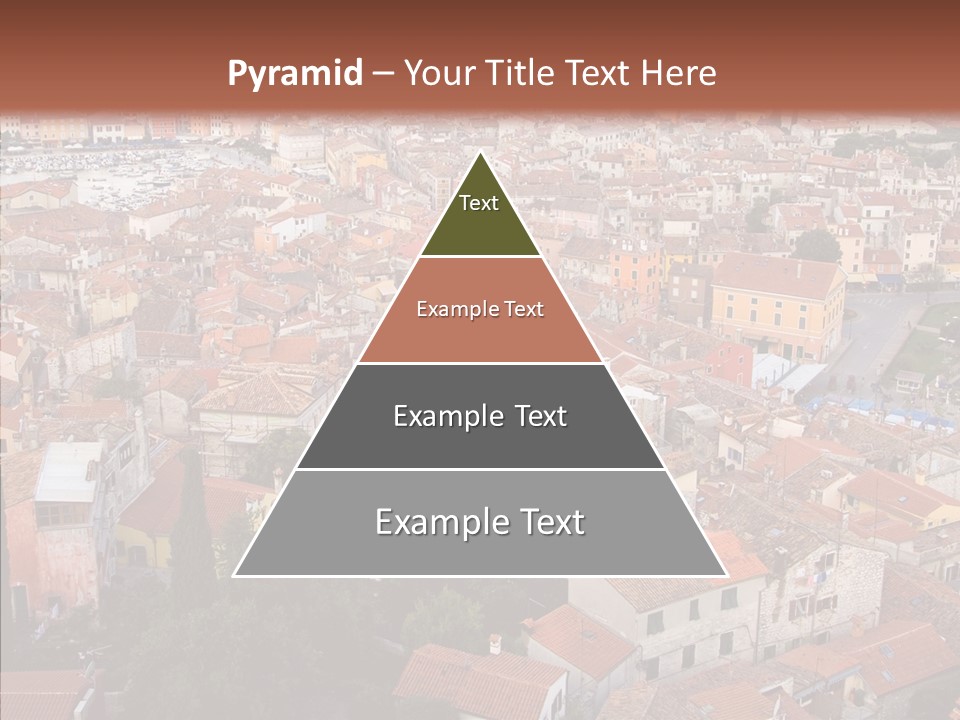 Pyramid – Your Title Text Here

Text

Example Text

Example Text

Example Text